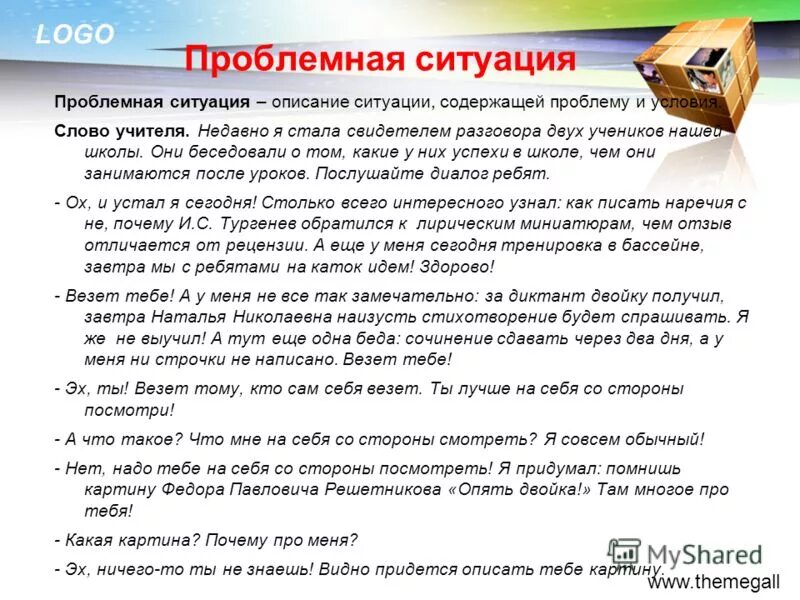 LOGO

Проблемная ситуация

Проблемная ситуация – описание ситуации, содержащей проблему и условия.

Слово учителя. Недавно я стала свидетелем разговора двух учеников нашей школы. Они беседовали о том, какие у них успехи в школе, чем они занимаются после уроков. Послушайте диалог ребят.

- Ох, и устал я сегодня! Столько всего интересного узнал: как писать наречия с не, почему И.С. Тургенев обратился к лирическим миниатюрам, чем отзыв отличается от рецензии. А еще у меня сегодня тренировка в бассейне, завтра мы с ребятами на каток идем! Здорово!

- Везет тебе! А у меня не все так замечательно: за диктант двойку получил, завтра Наталья Николаевна наизусть стихотворение будет спрашивать. Я же не выучил! А тут еще одна беда: сочинение сдавать через два дня, а у меня ни строчки не написано. Везет тебе!

- Эх, ты! Везет тому, кто сам себя везет. Ты лучше на себя со стороны посмотри!

- А что такое? Что мне на себя со стороны смотреть? Я совсем обычный!

- Нет, надо тебе на себя со стороны посмотреть! Я придумал: помнишь картину Федора Павловича Решетникова «Опять двойка!» Там многое про тебя!

- Какая картина? Почему про меня?

- Эх, ничего-то ты не знаешь! Видно придется описать тебе картину.

MyShared

www.themegall